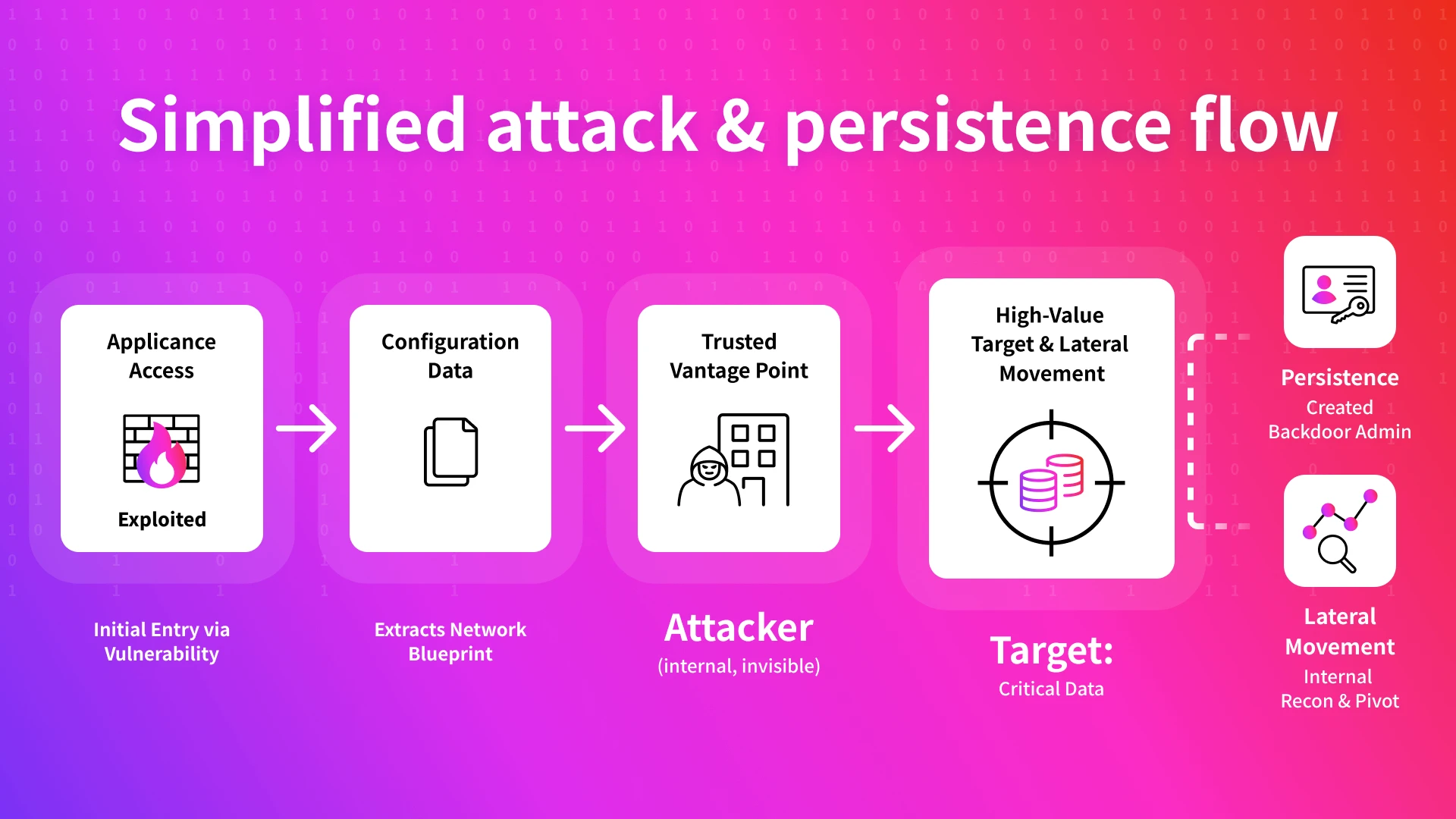 Simplified attack & persistence flow

Applicance Access

Exploited

Initial Entry via Vulnerability

Configuration Data

Extracts Network Blueprint

Trusted Vantage Point

Attacker
(internal, invisible)

High-Value Target & Lateral Movement

Target:
Critical Data

Persistence
Created Backdoor Admin

Lateral Movement
Internal Recon & Pivot